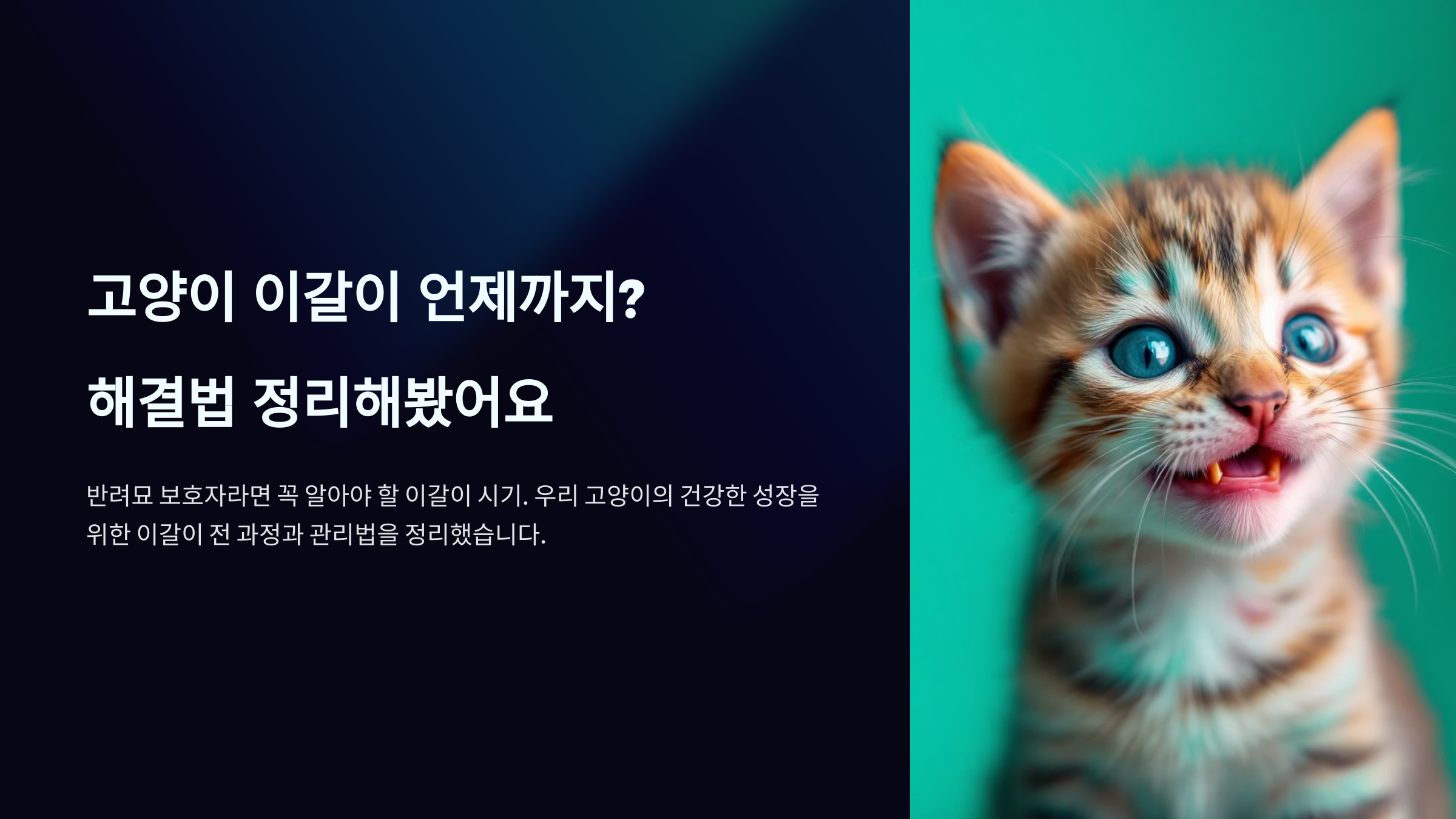 고양이 이갈이 언제까지?

해결법 정리해봤어요

반려묘 보호자라면 꼭 알아야 할 이갈이 시기. 우리 고양이의 건강한 성장을 위한 이갈이 전 과정과 관리법을 정리했습니다.